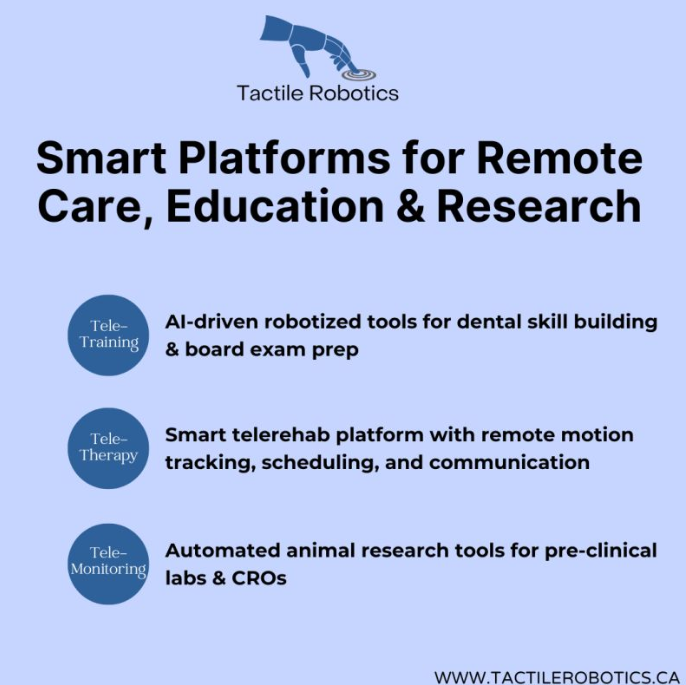 Tactile Robotics

Smart Platforms for Remote Care, Education & Research

Tele-Training

AI-driven robotized tools for dental skill building & board exam prep

Tele-Therapy

Smart telerehab platform with remote motion tracking, scheduling, and communication

Tele-Monitoring

Automated animal research tools for pre-clinical labs & CROs

WWW.TACTILEROBOTICS.CA